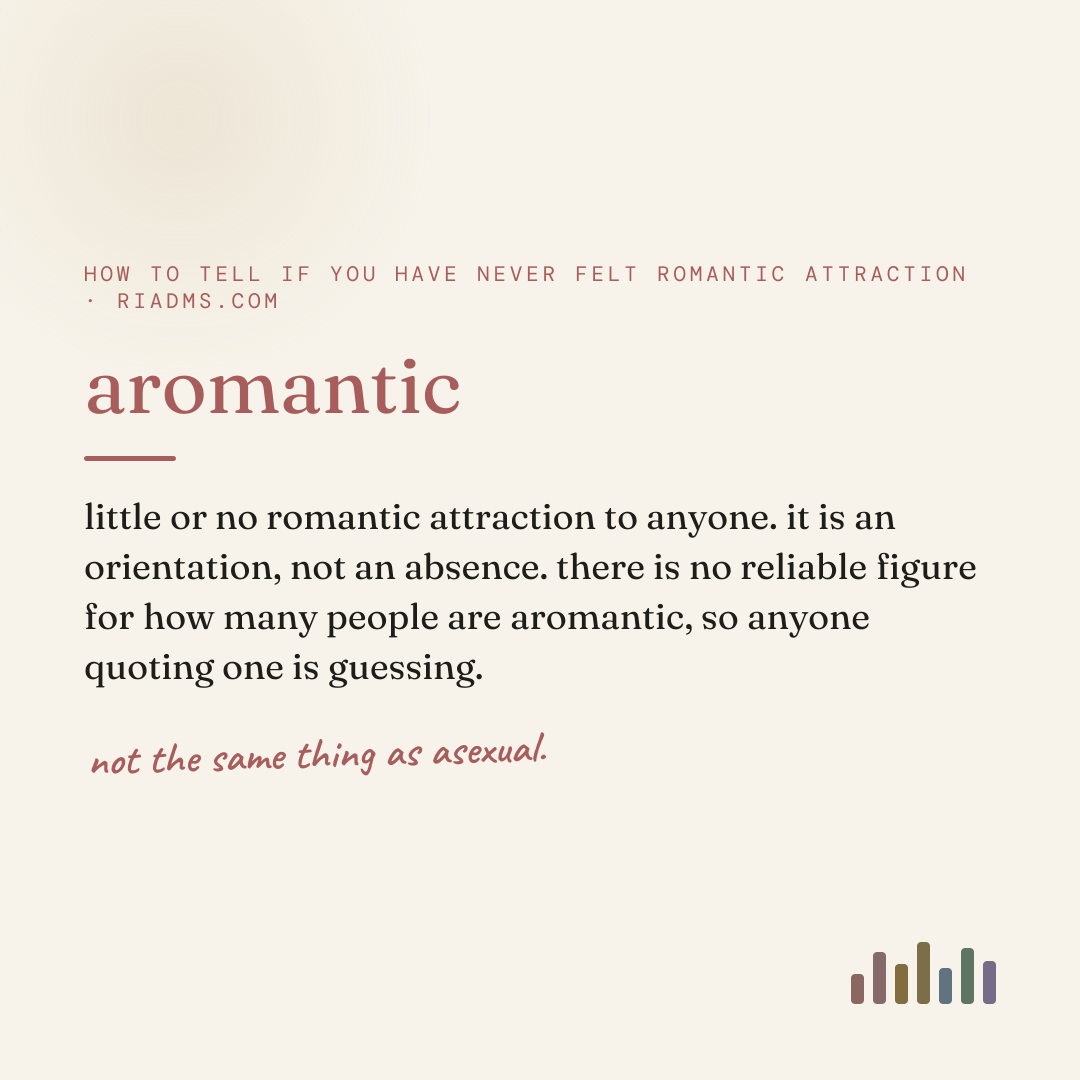 HOW TO TELL IF YOU HAVE NEVER FELT ROMANTIC ATTRACTION · RIADMS.COM

aromantic

little or no romantic attraction to anyone. it is an orientation, not an absence. there is no reliable figure for how many people are aromantic, so anyone quoting one is guessing.

not the same thing as asexual.